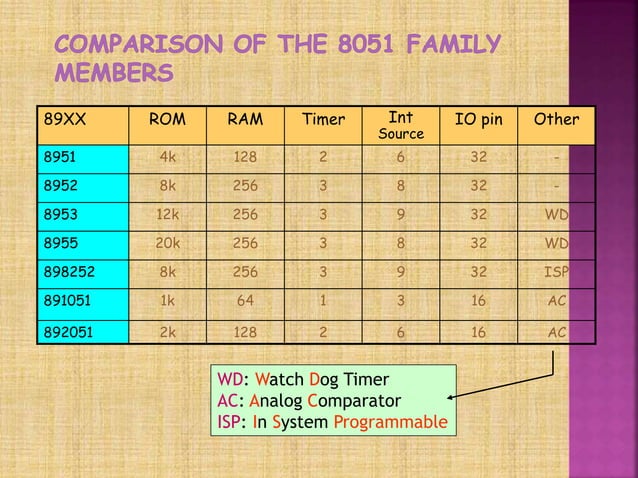 COMPARISON OF THE 8051 FAMILY MEMBERS

| 89XX | ROM | RAM | Timer | Int Source | IO pin | Other |
|---|---|---|---|---|---|---|
| 8951 | 4k | 128 | 2 | 6 | 32 | - |
| 8952 | 8k | 256 | 3 | 8 | 32 | - |
| 8953 | 12k | 256 | 3 | 9 | 32 | WD |
| 8955 | 20k | 256 | 3 | 8 | 32 | WD |
| 898252 | 8k | 256 | 3 | 9 | 32 | ISP |
| 891051 | 1k | 64 | 1 | 3 | 16 | AC |
| 892051 | 2k | 128 | 2 | 6 | 16 | AC |

WD: Watch Dog Timer
AC: Analog Comparator
ISP: In System Programmable